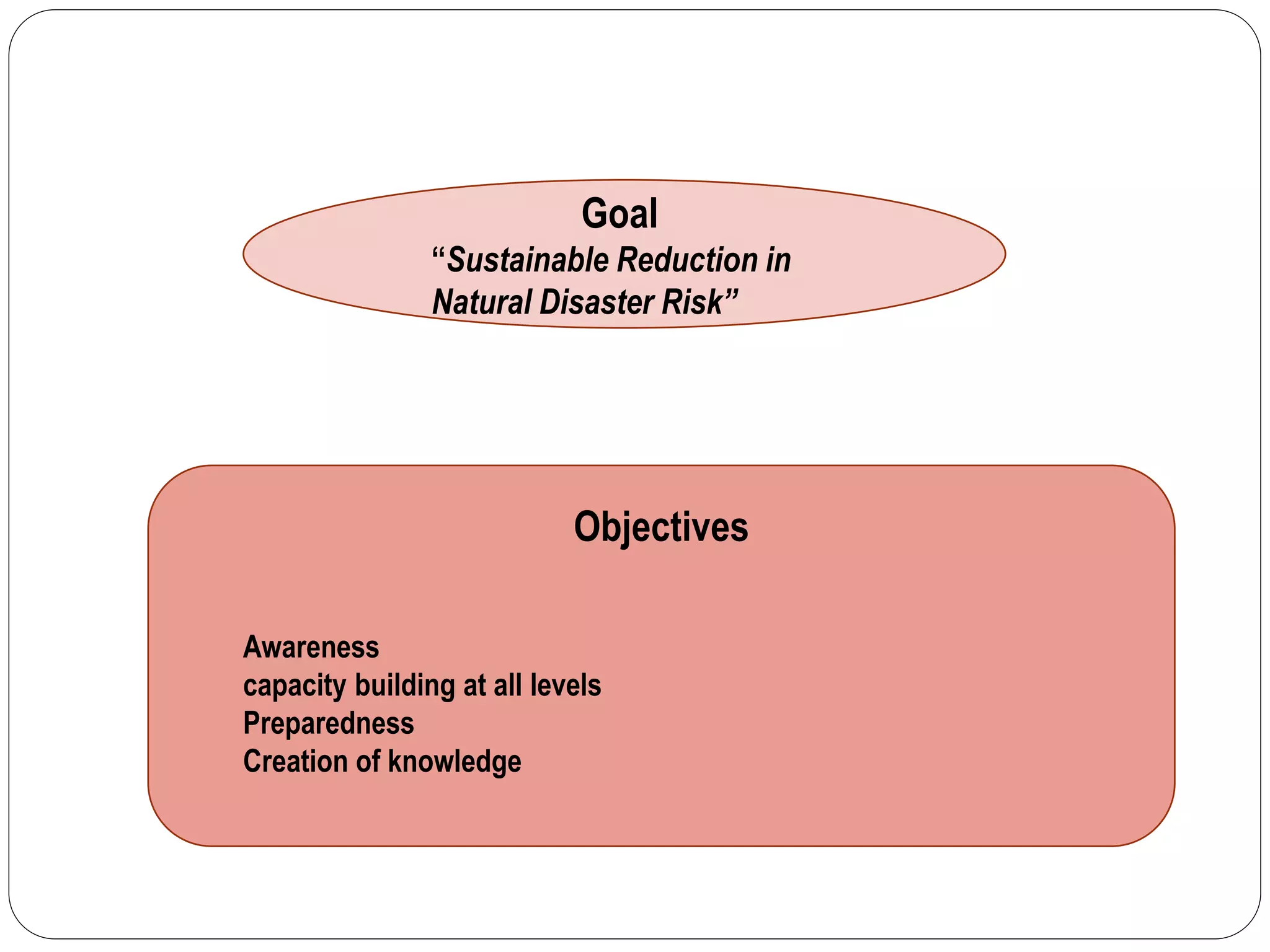 Goal

“Sustainable Reduction in Natural Disaster Risk”

Objectives

Awareness
capacity building at all levels
Preparedness
Creation of knowledge